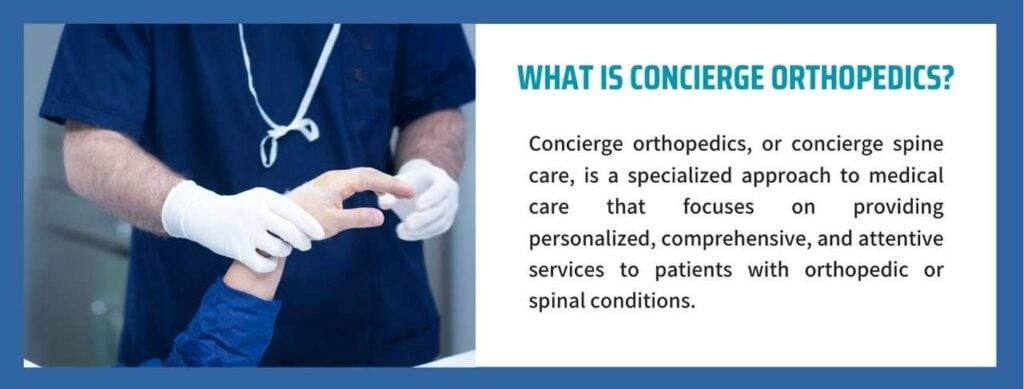 WHAT IS CONCIERGE ORTHOPEDICS?

Concierge orthopedics, or concierge spine care, is a specialized approach to medical care that focuses on providing personalized, comprehensive, and attentive services to patients with orthopedic or spinal conditions.